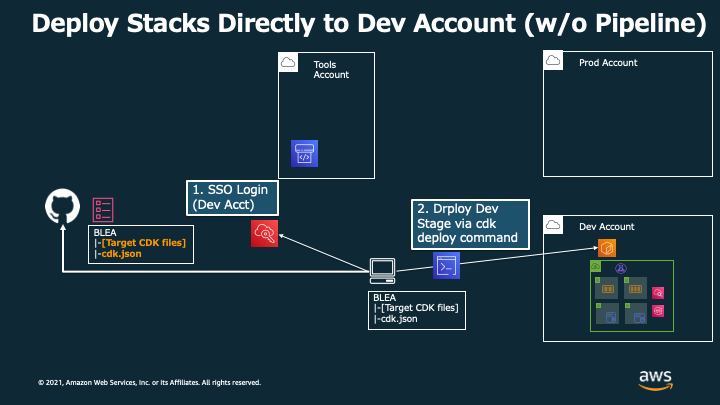 Deploy Stacks Directly to Dev Account (w/o Pipeline)

Tools Account

Prod Account

1. SSO Login (Dev Acct)

2. Drploy Dev Stage via cdk deploy command

Dev Account

BLEA
|-[Target CDK files]
|-cdk.json

BLEA
|-[Target CDK files]
|-cdk.json

© 2021, Amazon Web Services, Inc. or its Affiliates. All rights reserved.

aws